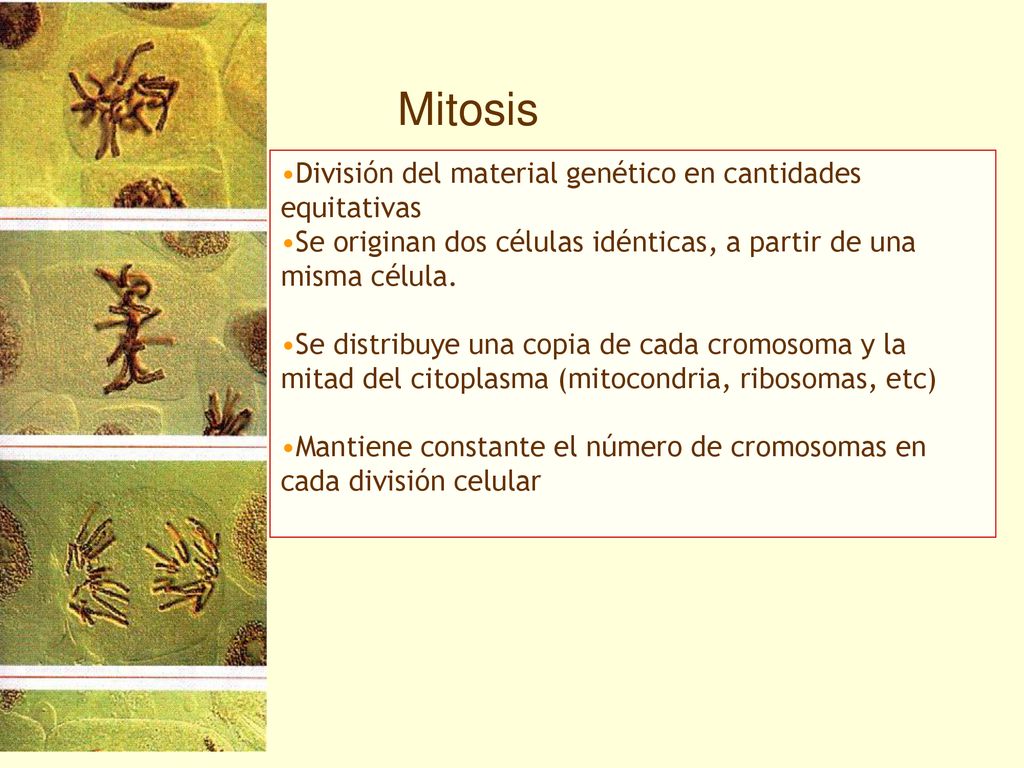 Mitosis

•División del material genético en cantidades equitativas
•Se originan dos células idénticas, a partir de una misma célula.

•Se distribuye una copia de cada cromosoma y la mitad del citoplasma (mitocondria, ribosomas, etc)

•Mantiene constante el número de cromosomas en cada división celular